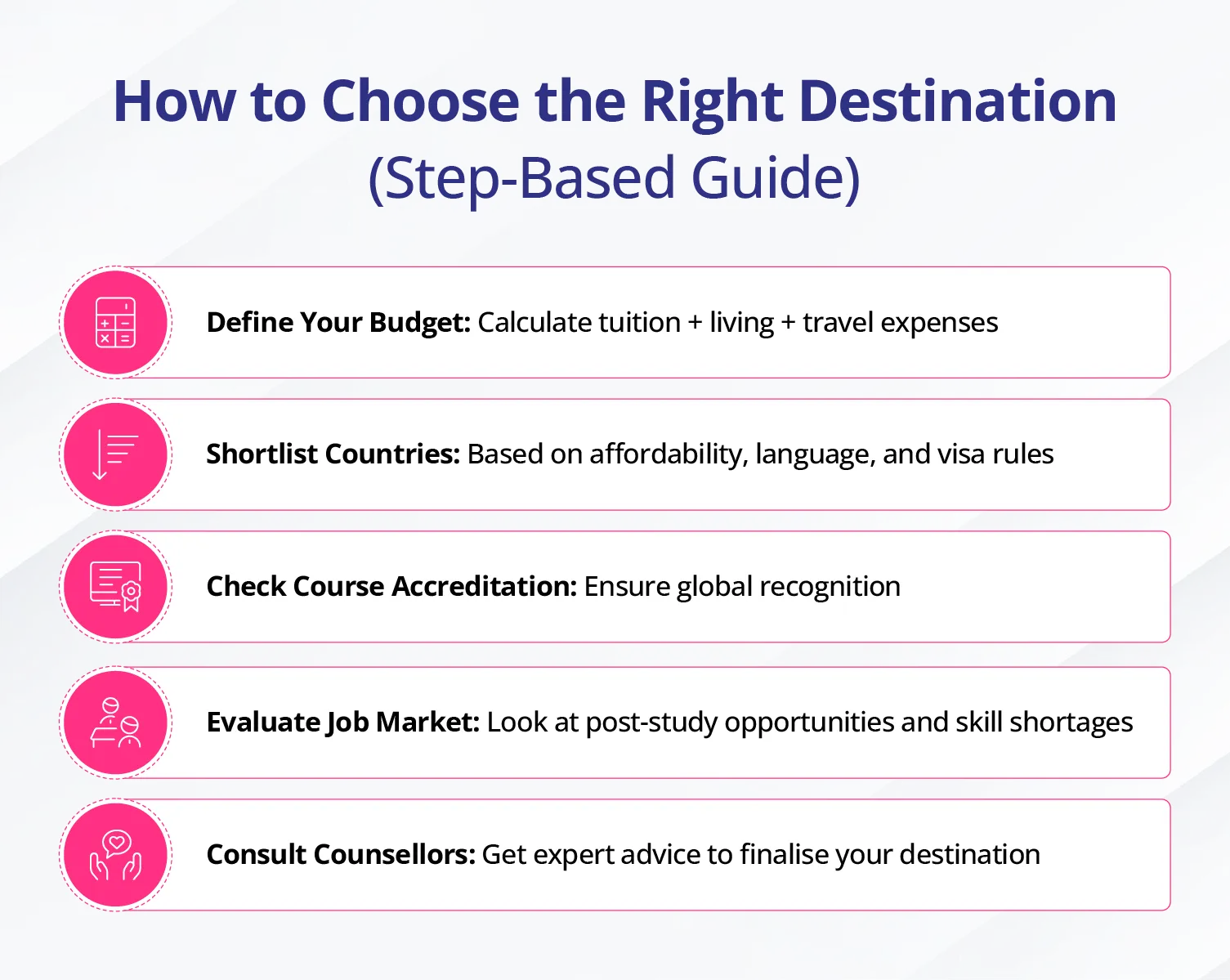 How to Choose the Right Destination
(Step-Based Guide)

Define Your Budget: Calculate tuition + living + travel expenses

Shortlist Countries: Based on affordability, language, and visa rules

Check Course Accreditation: Ensure global recognition

Evaluate Job Market: Look at post-study opportunities and skill shortages

Consult Counsellors: Get expert advice to finalise your destination